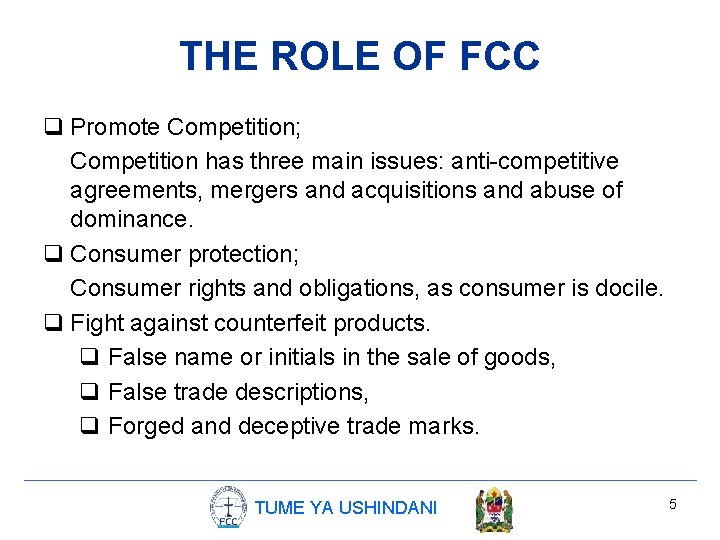 THE ROLE OF FCC

❑ Promote Competition;

Competition has three main issues: anti-competitive agreements, mergers and acquisitions and abuse of dominance.

❑ Consumer protection;

Consumer rights and obligations, as consumer is docile.

❑ Fight against counterfeit products.

❑ False name or initials in the sale of goods,

❑ False trade descriptions,

❑ Forged and deceptive trade marks.

FCC TUME YA USHINDANI

5